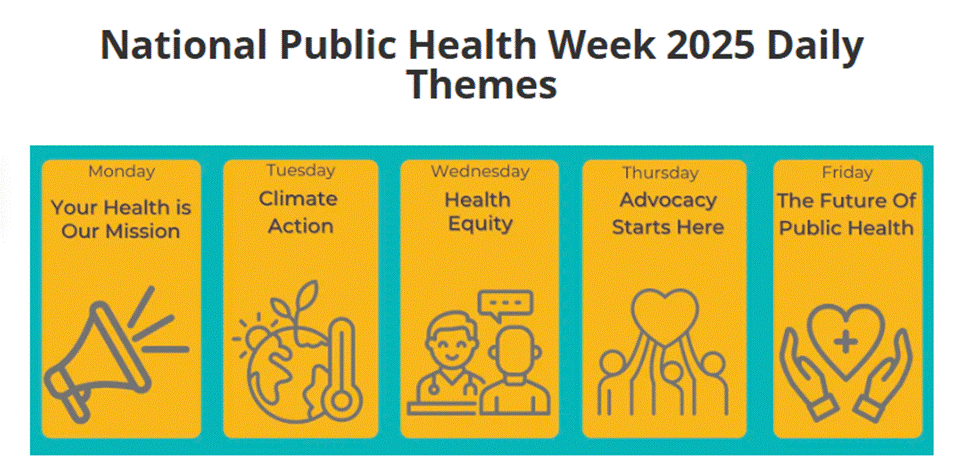 National Public Health Week 2025 Daily Themes

Monday
Your Health is Our Mission

Tuesday
Climate Action

Wednesday
Health Equity

Thursday
Advocacy Starts Here

Friday
The Future Of Public Health